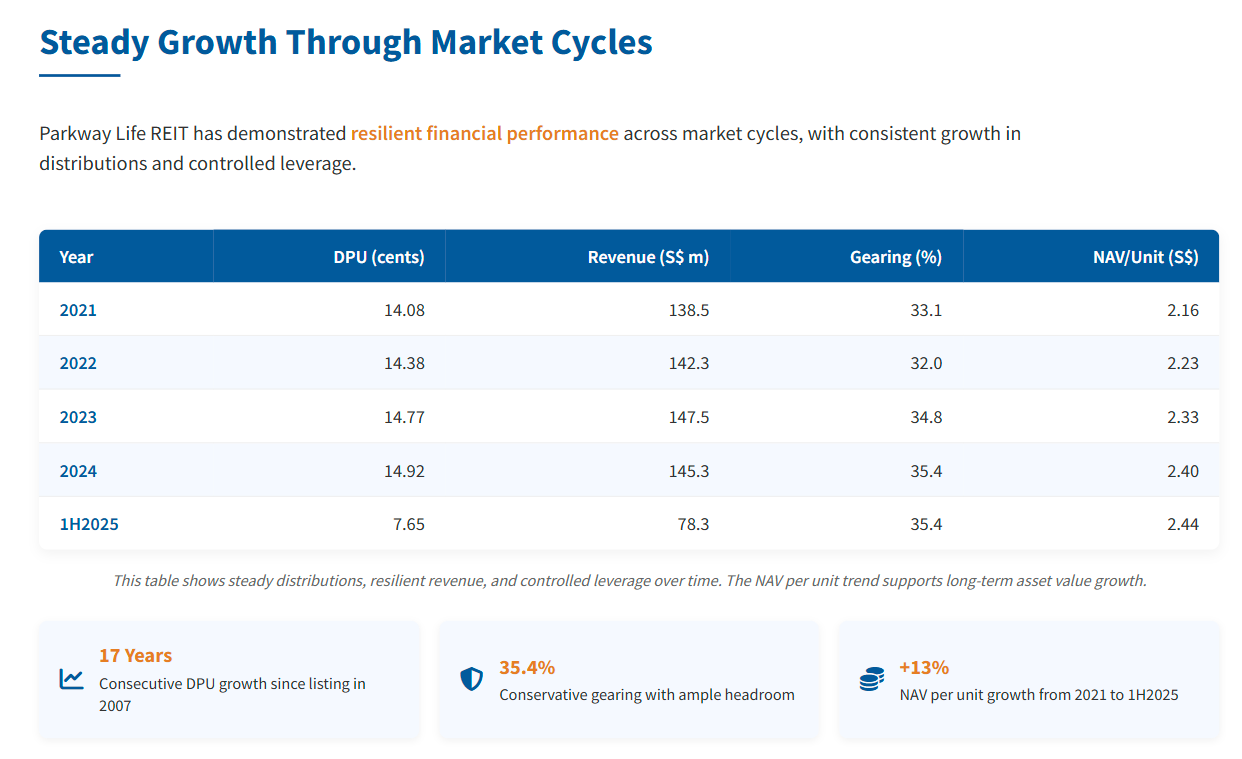 Steady Growth Through Market Cycles

Parkway Life REIT has demonstrated resilient financial performance across market cycles, with consistent growth in distributions and controlled leverage.

| Year | DPU (cents) | Revenue (S$ m) | Gearing (%) | NAV/Unit (S$) |
|---|---|---|---|---|
| 2021 | 14.08 | 138.5 | 33.1 | 2.16 |
| 2022 | 14.38 | 142.3 | 32.0 | 2.23 |
| 2023 | 14.77 | 147.5 | 34.8 | 2.33 |
| 2024 | 14.92 | 145.3 | 35.4 | 2.40 |
| 1H2025 | 7.65 | 78.3 | 35.4 | 2.44 |

This table shows steady distributions, resilient revenue, and controlled leverage over time. The NAV per unit trend supports long-term asset value growth.

17 Years
Consecutive DPU growth since listing in 2007

35.4%
Conservative gearing with ample headroom

+13%
NAV per unit growth from 2021 to 1H2025